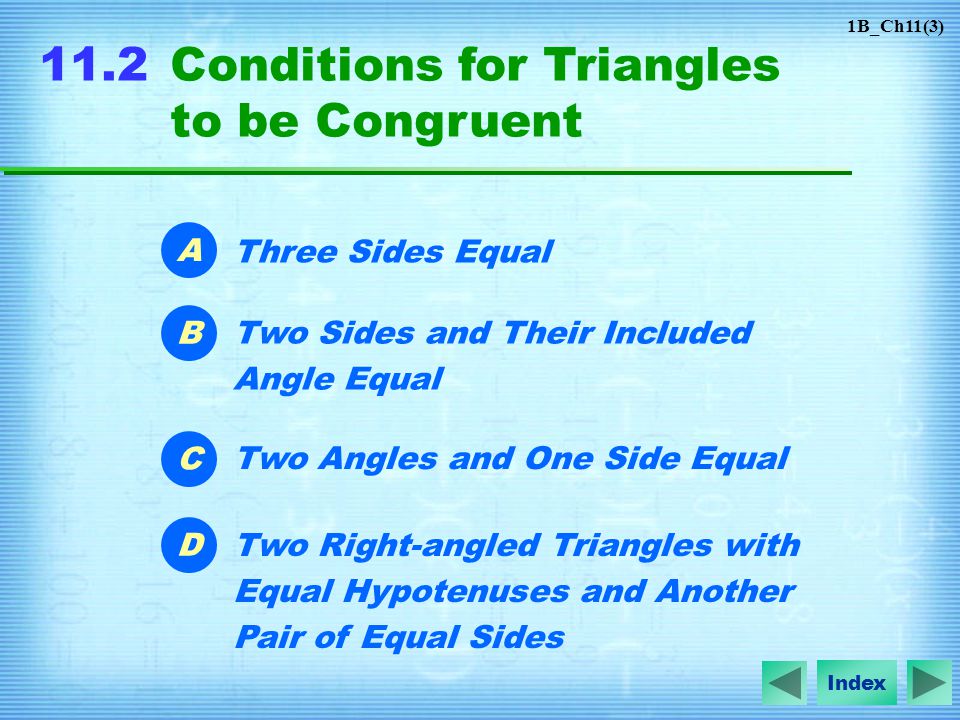 1B_Ch11(3)

11.2 Conditions for Triangles to be Congruent

A Three Sides Equal

B Two Sides and Their Included Angle Equal

C Two Angles and One Side Equal

D Two Right-angled Triangles with Equal Hypotenuses and Another Pair of Equal Sides

Index